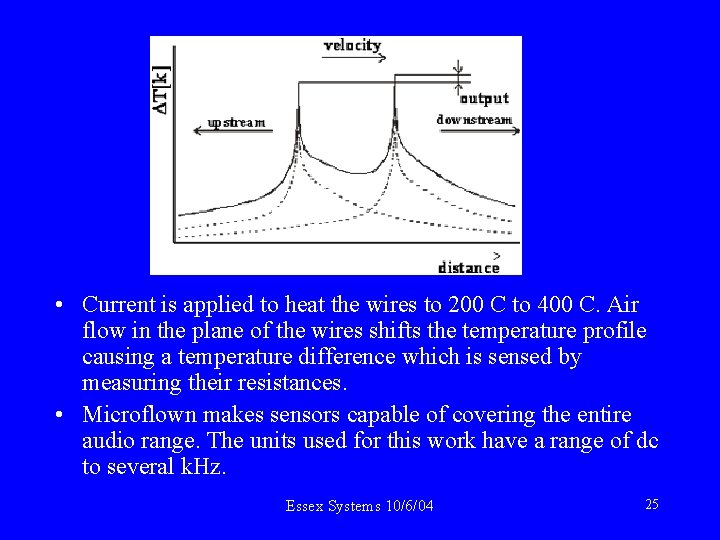 velocity

$\Delta T[k]$

output

upstream

downstream

distance

• Current is applied to heat the wires to 200 C to 400 C. Air flow in the plane of the wires shifts the temperature profile causing a temperature difference which is sensed by measuring their resistances.

• Microflown makes sensors capable of covering the entire audio range. The units used for this work have a range of dc to several kHz.

Essex Systems 10/6/04

25